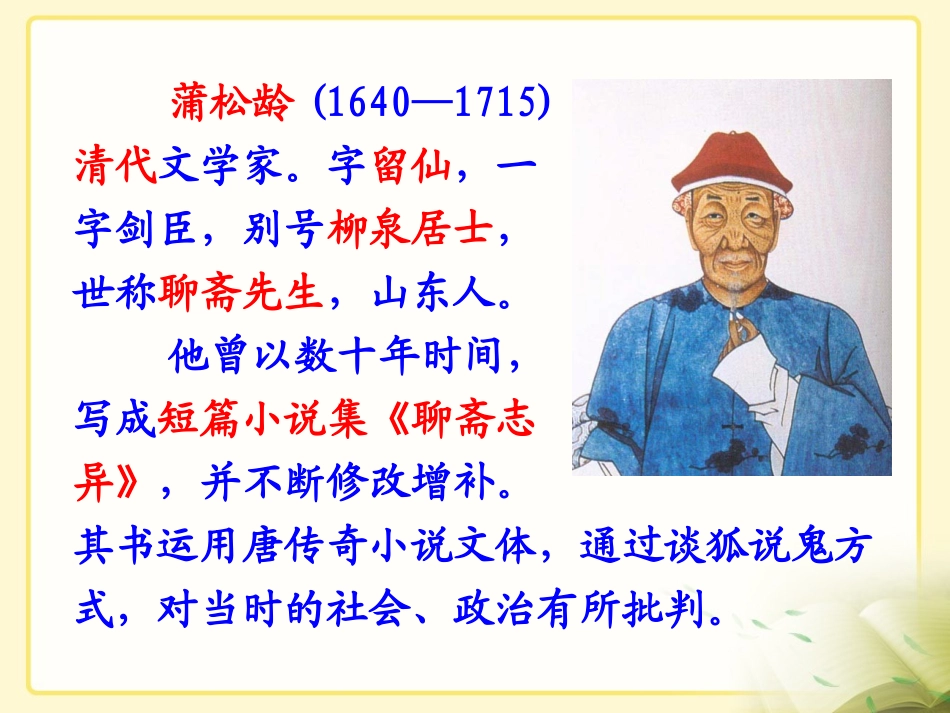 蒲松龄 (1640—1715) 清代文学家。字留仙，一字剑臣，别号柳泉居士，世称聊斋先生，山东人。

他曾以数十年时间，写成短篇小说集《聊斋志异》，并不断修改增补。其书运用唐传奇小说文体，通过谈狐说鬼方式，对当时的社会、政治有所批判。